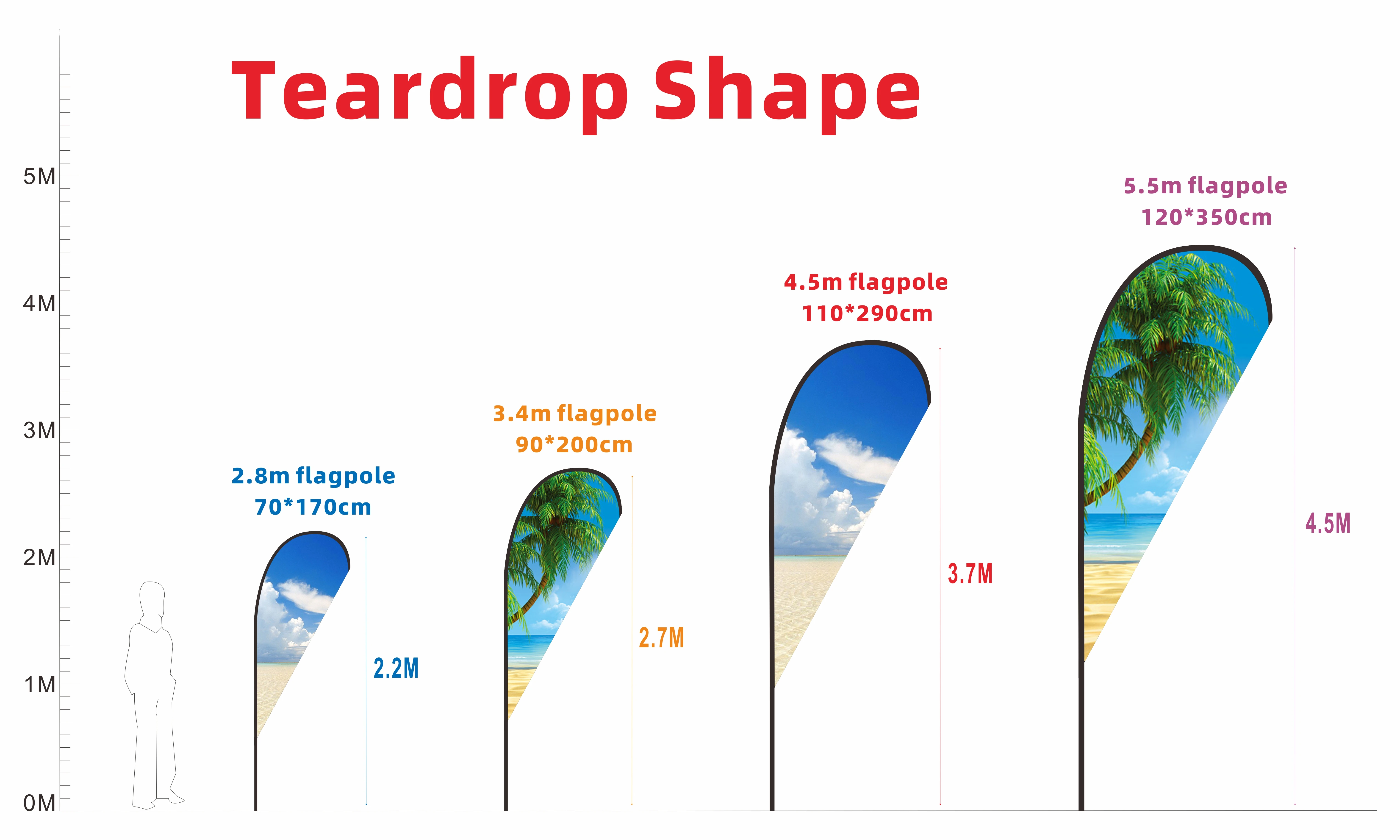 Teardrop Shape

5M
4M
3M
2M
1M
0M

2.8m flagpole
70*170cm
2.2M

3.4m flagpole
90*200cm
2.7M

4.5m flagpole
110*290cm
3.7M

5.5m flagpole
120*350cm
4.5M